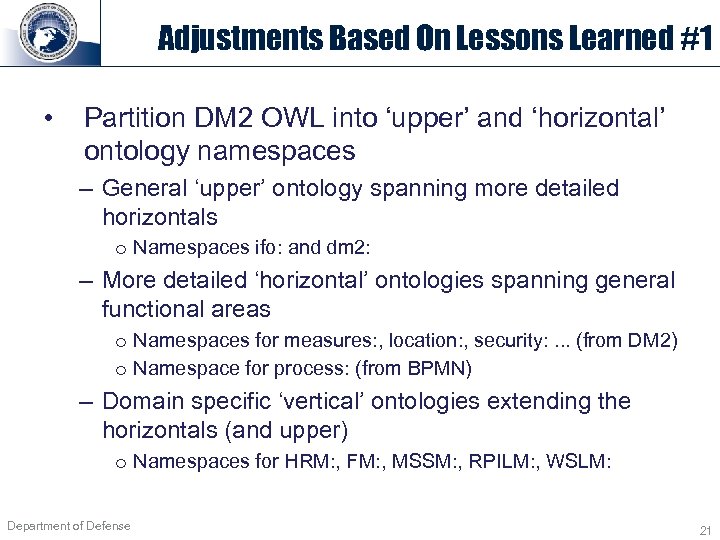 Adjustments Based On Lessons Learned #1

• Partition DM2 OWL into ‘upper’ and ‘horizontal’ ontology namespaces

– General ‘upper’ ontology spanning more detailed horizontals

o Namespaces ifo: and dm2:

– More detailed ‘horizontal’ ontologies spanning general functional areas

o Namespaces for measures:, location:, security: ... (from DM2)

o Namespace for process: (from BPMN)

– Domain specific ‘vertical’ ontologies extending the horizontals (and upper)

o Namespaces for HRM:, FM:, MSSM:, RPILM:, WSLM:

Department of Defense

21